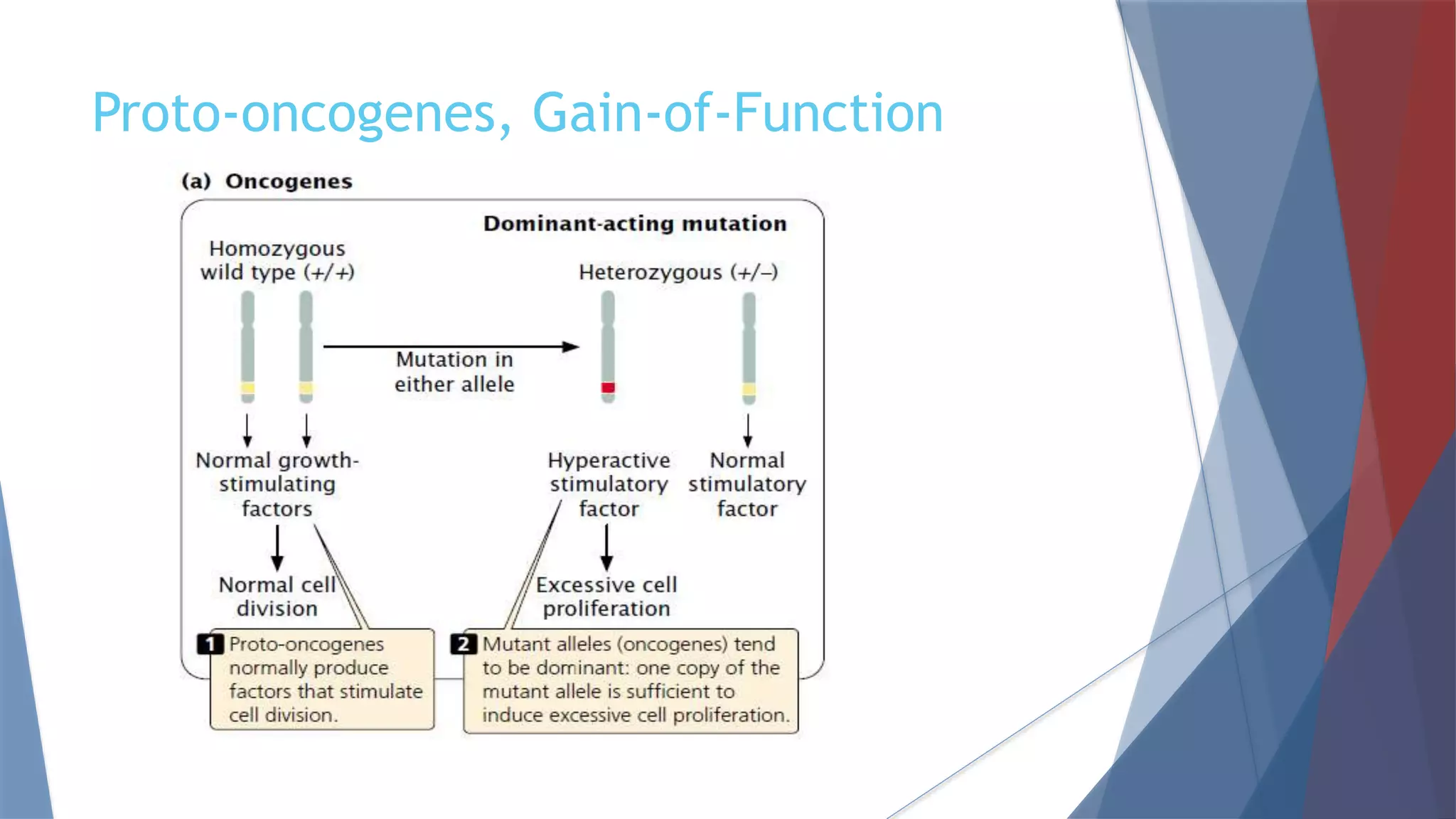 Proto-oncogenes, Gain-of-Function

(a) Oncogenes

Dominant-acting mutation

Homozygous wild type (+/+)

Heterozygous (+/–)

Mutation in either allele

Normal growth-stimulating factors

Hyperactive stimulatory factor

Normal stimulatory factor

Normal cell division

Excessive cell proliferation

1 Proto-oncogenes normally produce factors that stimulate cell division.

2 Mutant alleles (oncogenes) tend to be dominant: one copy of the mutant allele is sufficient to induce excessive cell proliferation.